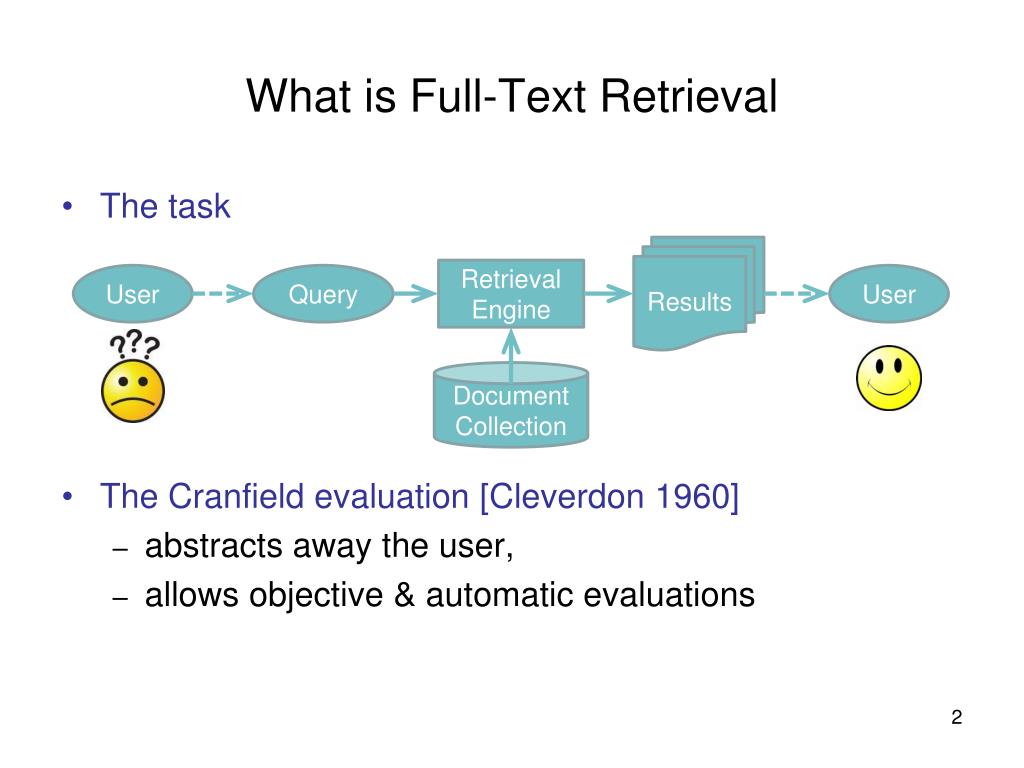 What is Full-Text Retrieval

• The task

User

Query

Retrieval Engine

Results

User

???

Document Collection

• The Cranfield evaluation [Cleverdon 1960]
– abstracts away the user,
– allows objective & automatic evaluations

2